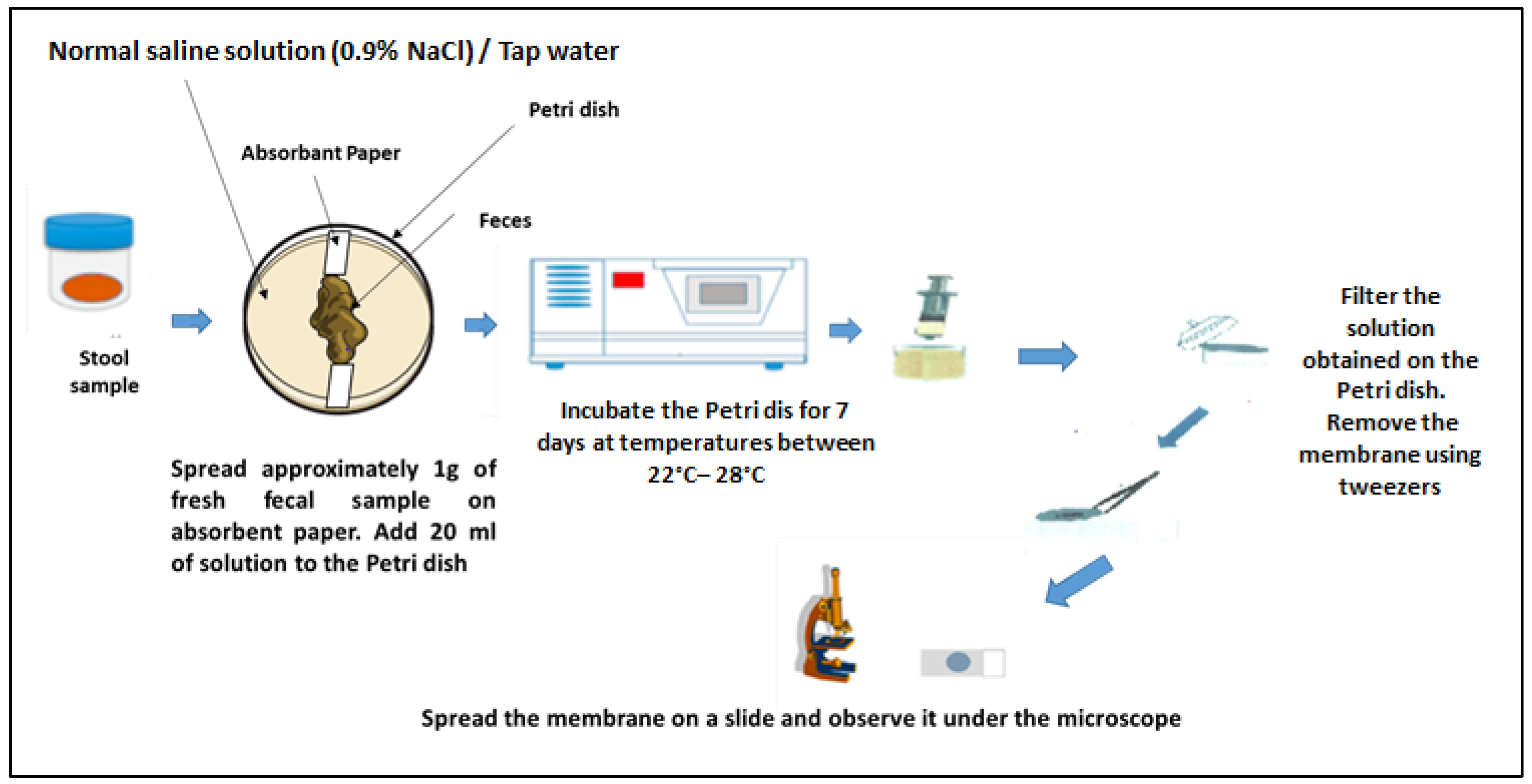 Normal saline solution (0.9% NaCl) / Tap water

Petri dish

Absorbant Paper

Feces

Stool sample

Spread approximately 1g of fresh fecal sample on absorbent paper. Add 20 ml of solution to the Petri dish

Incubate the Petri dis for 7 days at temperatures between 22°C– 28°C

Filter the solution obtained on the Petri dish. Remove the membrane using tweezers

Spread the membrane on a slide and observe it under the microscope